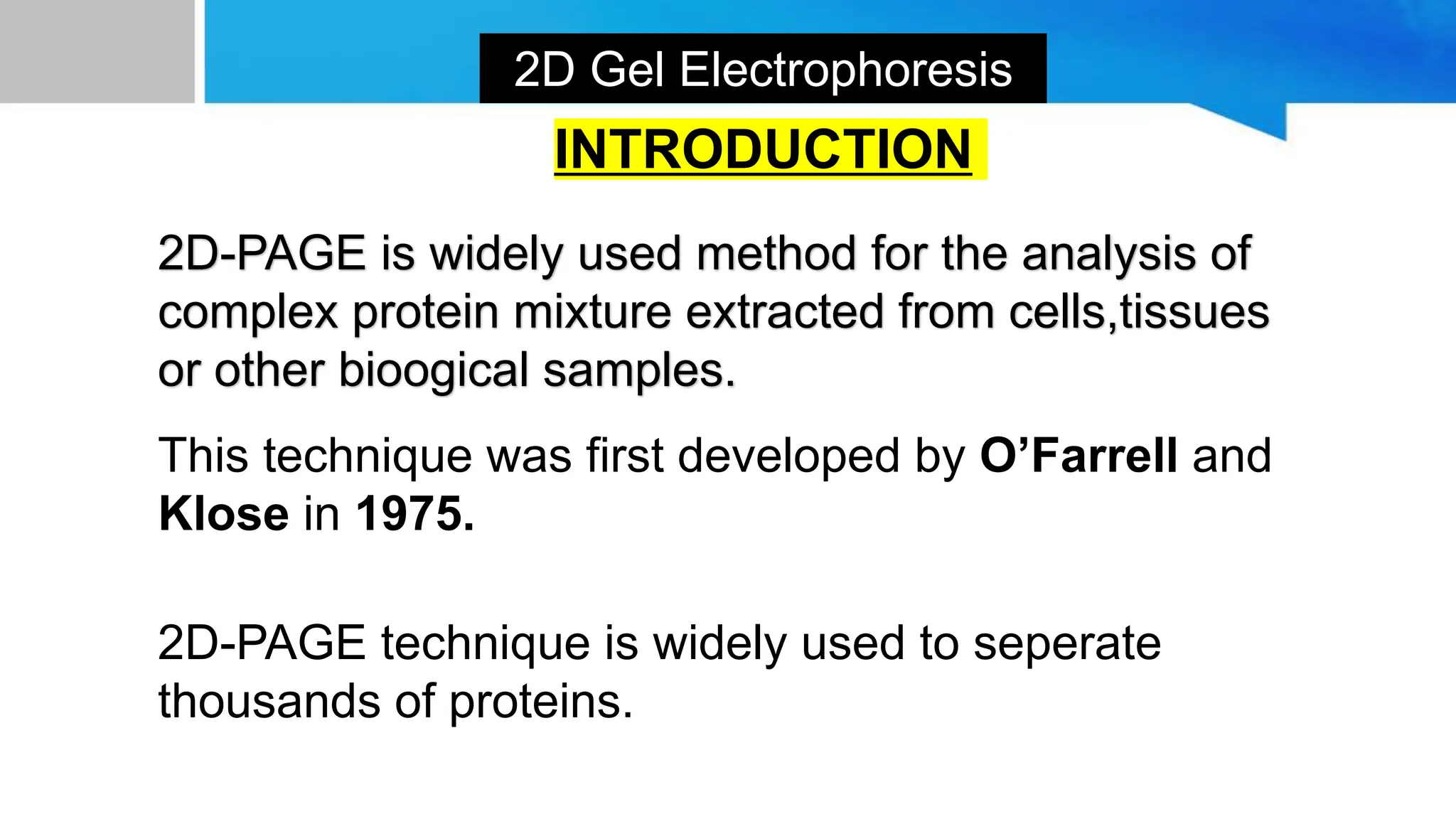 2D Gel Electrophoresis

INTRODUCTION

2D-PAGE is widely used method for the analysis of complex protein mixture extracted from cells,tissues or other bioogical samples.

This technique was first developed by O'Farrell and Klose in 1975.

2D-PAGE technique is widely used to seperate thousands of proteins.